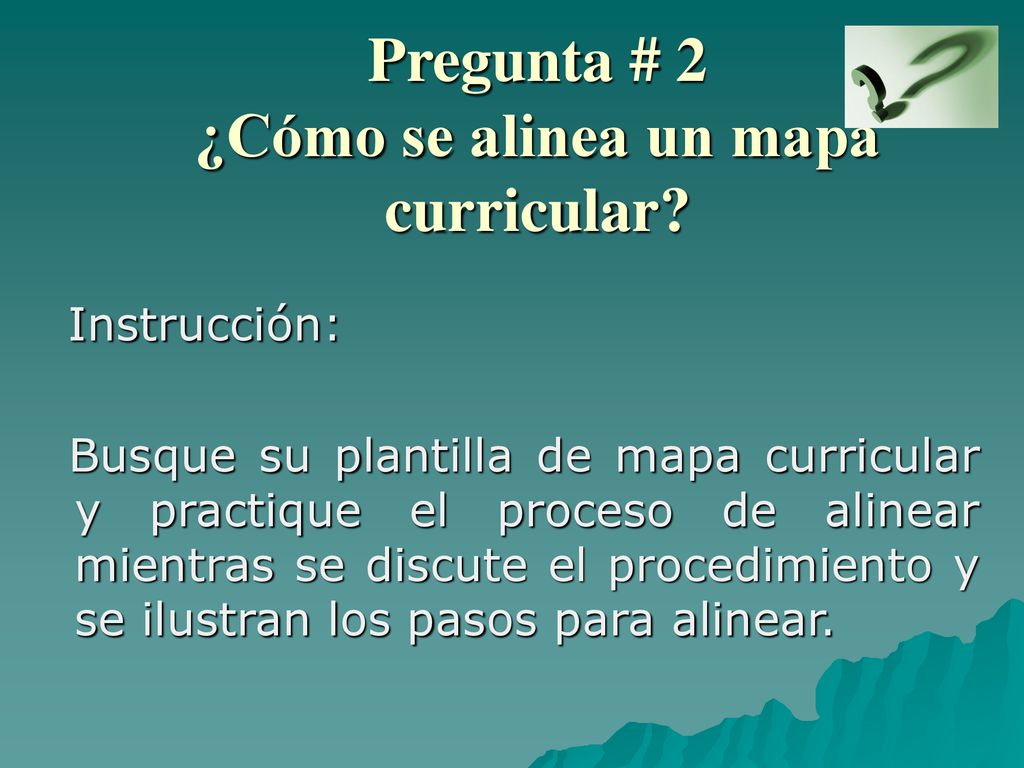 Pregunta # 2
¿Cómo se alinea un mapa curricular?

Instrucción:

Busque su plantilla de mapa curricular y practique el proceso de alinear mientras se discute el procedimiento y se ilustran los pasos para alinear.